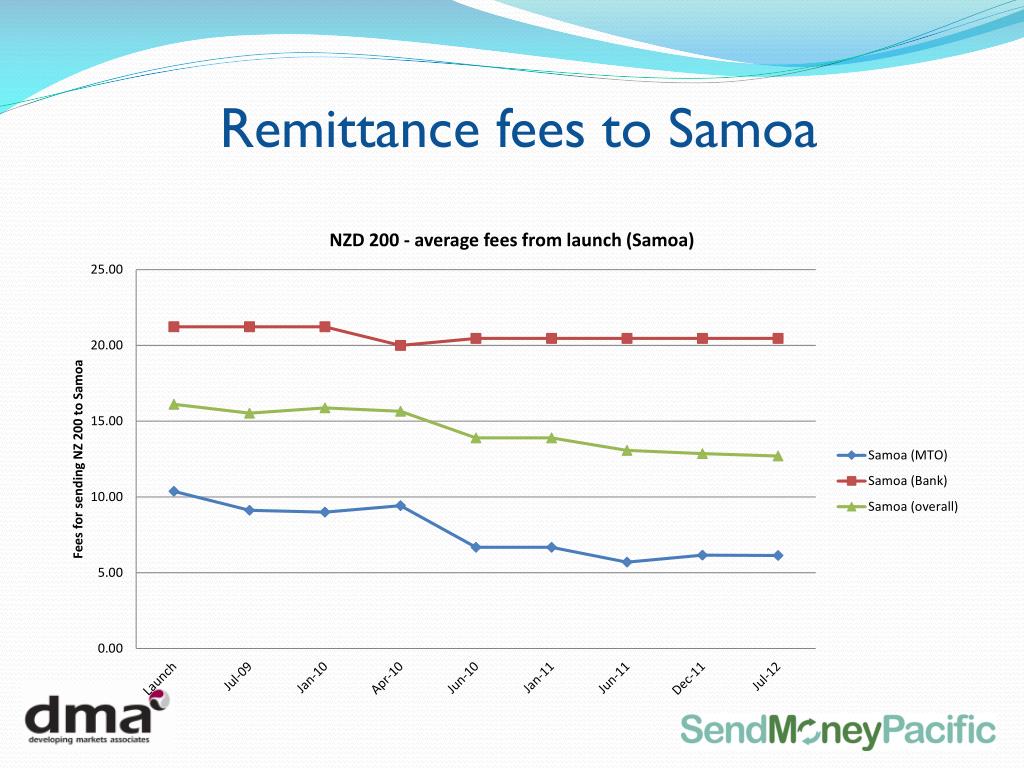 Remittance fees to Samoa

NZD 200 - average fees from launch (Samoa)

Fees for sending NZ 200 to Samoa

25.00
20.00
15.00
10.00
5.00
0.00

Launch
Jul-09
Jan-10
Apr-10
Jun-10
Jan-11
Jun-11
Dec-11
Jul-12

Samoa (MTO)
Samoa (Bank)
Samoa (overall)

dma
developing markets associates

SendMoneyPacific